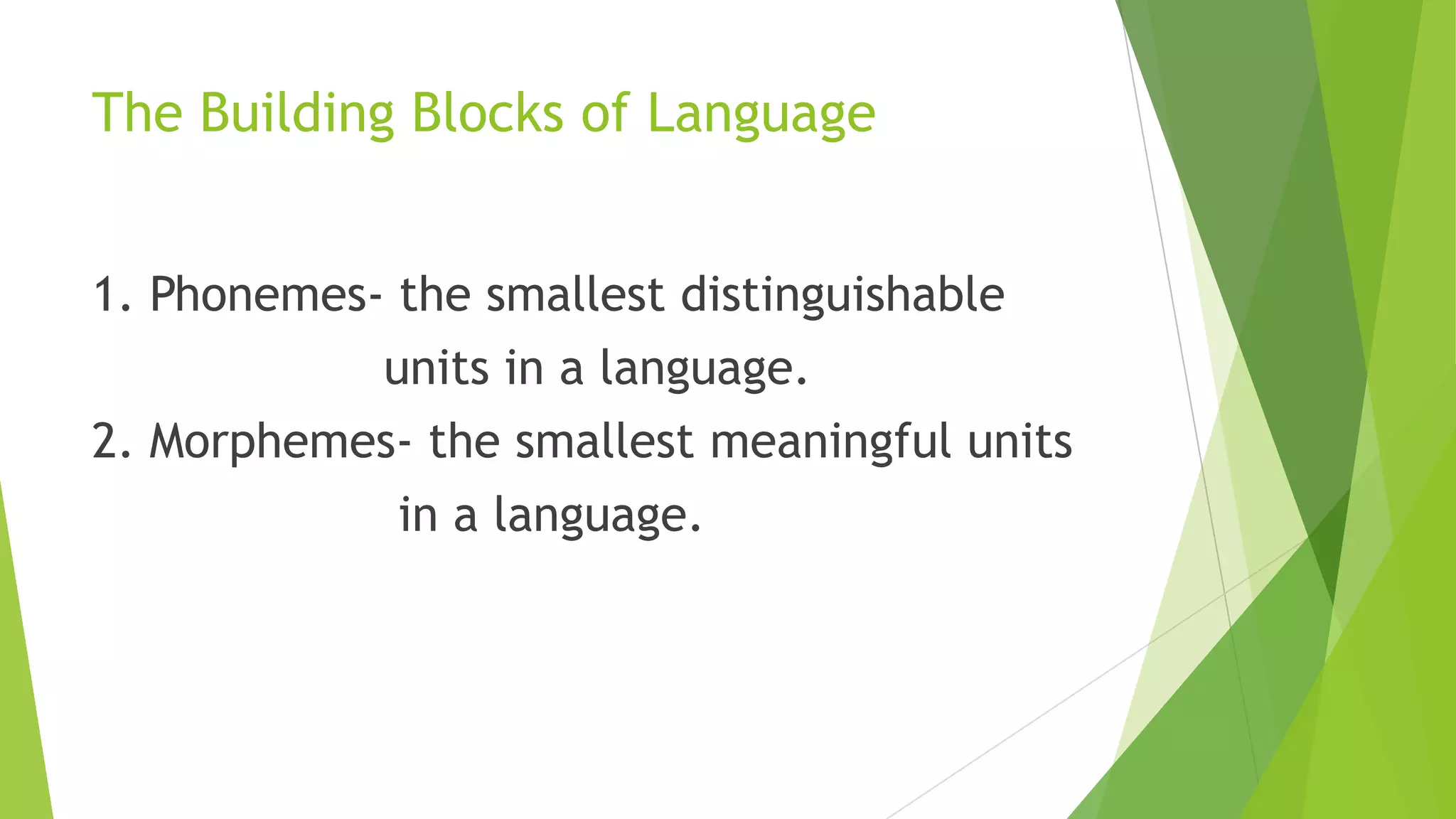 The Building Blocks of Language

1. Phonemes- the smallest distinguishable units in a language.
2. Morphemes- the smallest meaningful units in a language.